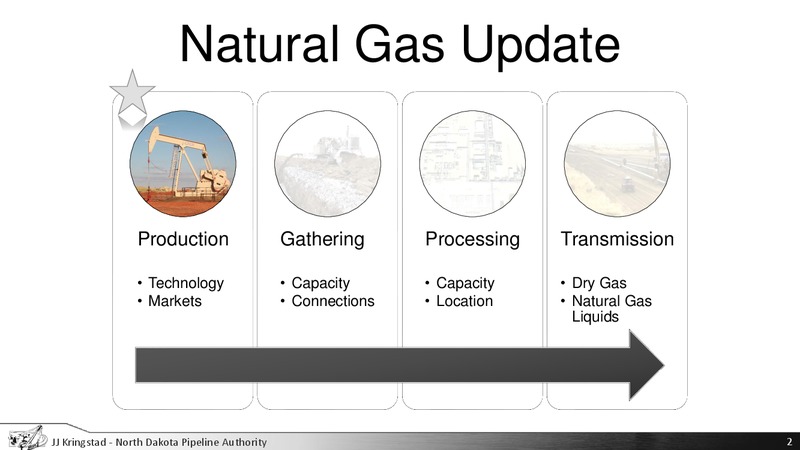 Natural Gas Update

Production
• Technology
• Markets

Gathering
• Capacity
• Connections

Processing
• Capacity
• Location

Transmission
• Dry Gas
• Natural Gas Liquids

JJ Kringstad - North Dakota Pipeline Authority

2